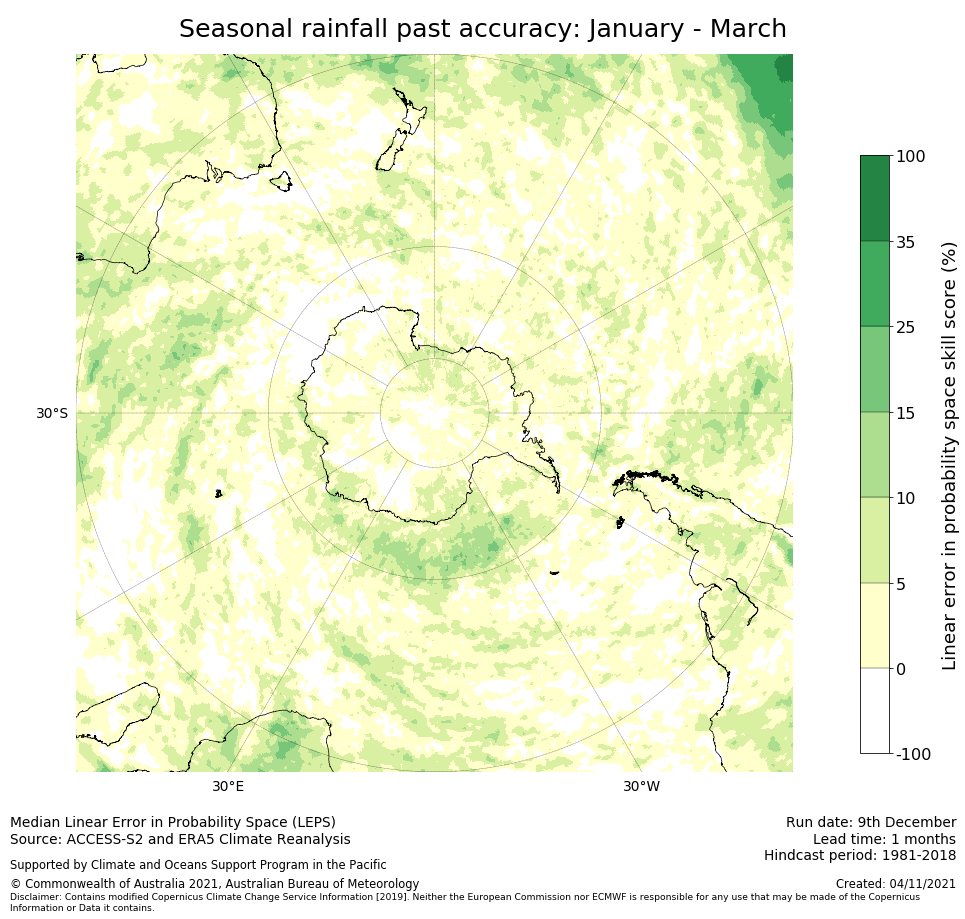 Seasonal rainfall past accuracy: January - March

30°S

30°E

30°W

100
35
25
15
10
5
0
-100

Linear error in probability space skill score (%)

Median Linear Error in Probability Space (LEPS)
Source: ACCESS-S2 and ERA5 Climate Reanalysis

Supported by Climate and Oceans Support Program in the Pacific

© Commonwealth of Australia 2021, Australian Bureau of Meteorology
Disclaimer: Contains modified Copernicus Climate Change Service Information [2019]. Neither the European Commission nor ECMWF is responsible for any use that may be made of the Copernicus Information or Data it contains.

Run date: 9th December
Lead time: 1 months
Hindcast period: 1981-2018

Created: 04/11/2021